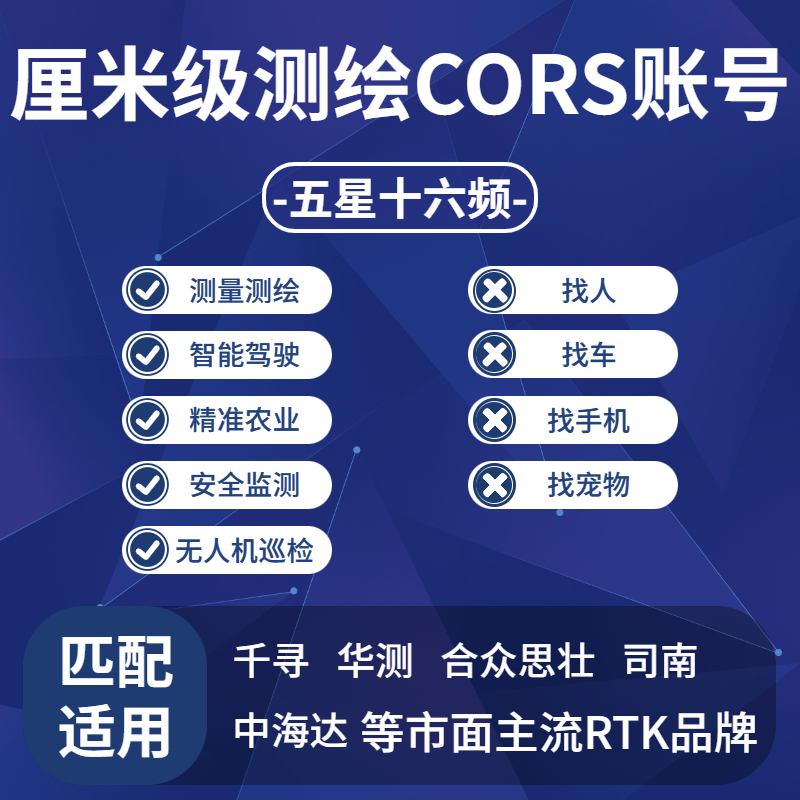 厘米级测绘CORS账号

-五星十六频-

测量测绘
智能驾驶
精准农业
安全监测
无人机巡检

找人
找车
找手机
找宠物

匹配适用

千寻 华测 合众思壮 司南
中海达 等市面主流RTK品牌